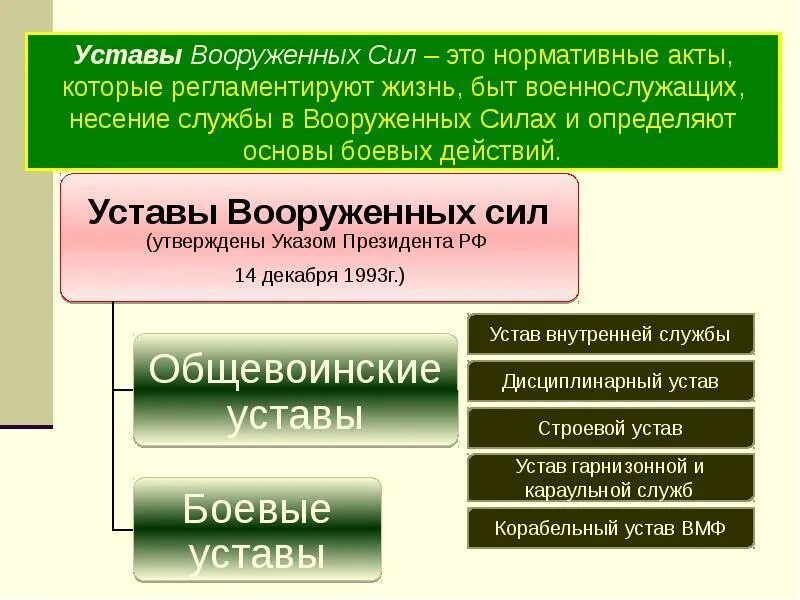 Уставы Вооруженных Сил – это нормативные акты, которые регламентируют жизнь, быт военнослужащих, несение службы в Вооруженных Силах и определяют основы боевых действий.

Уставы Вооруженных сил
(утверждены Указом Президента РФ
14 декабря 1993г.)

Общевоинские уставы

Боевые уставы

Устав внутренней службы

Дисциплинарный устав

Строевой устав

Устав гарнизонной и караульной служб

Корабельный устав ВМФ